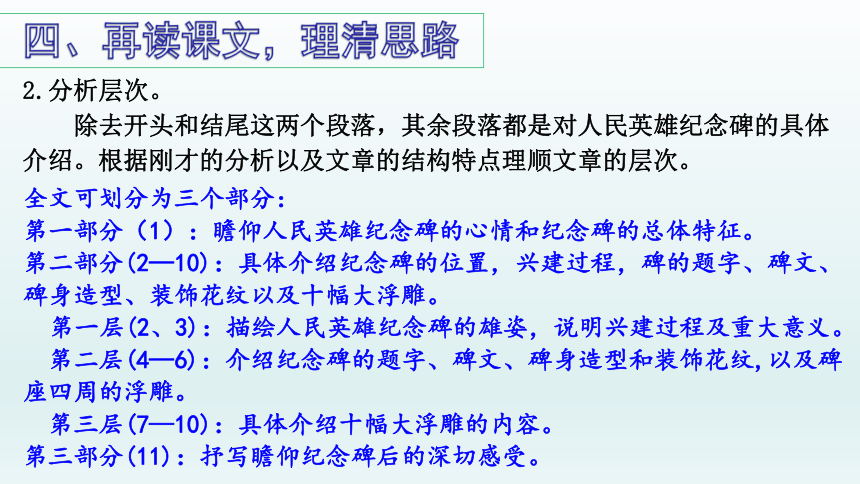 四、再读课文，理清思路

2.分析层次。

除去开头和结尾这两个段落，其余段落都是对人民英雄纪念碑的具体介绍。根据刚才的分析以及文章的结构特点理顺文章的层次。

全文可划分为三个部分：

第一部分（1）：瞻仰人民英雄纪念碑的心情和纪念碑的总体特征。

第二部分(2—10)：具体介绍纪念碑的位置，兴建过程，碑的题字、碑文、碑身造型、装饰花纹以及十幅大浮雕。

第一层(2、3)：描绘人民英雄纪念碑的雄姿，说明兴建过程及重大意义。

第二层(4—6)：介绍纪念碑的题字、碑文、碑身造型和装饰花纹，以及碑座四周的浮雕。

第三层(7—10)：具体介绍十幅大浮雕的内容。

第三部分(11)：抒写瞻仰纪念碑后的深切感受。